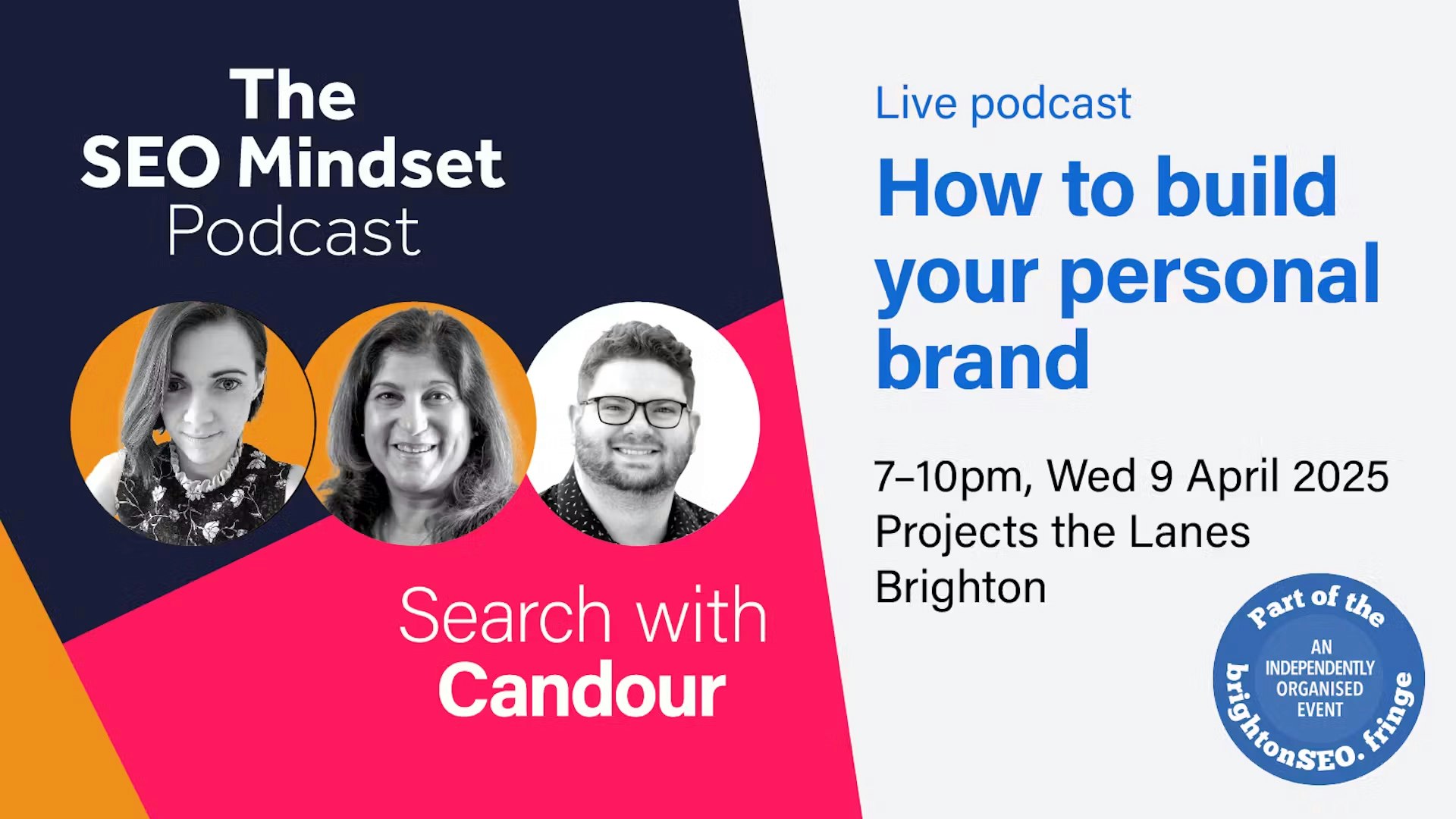 The SEO Mindset Podcast

Search with Candour

Live podcast

How to build your personal brand

7–10pm, Wed 9 April 2025
Projects the Lanes
Brighton

Part of the brightonSEO. fringe

AN INDEPENDENTLY ORGANISED EVENT